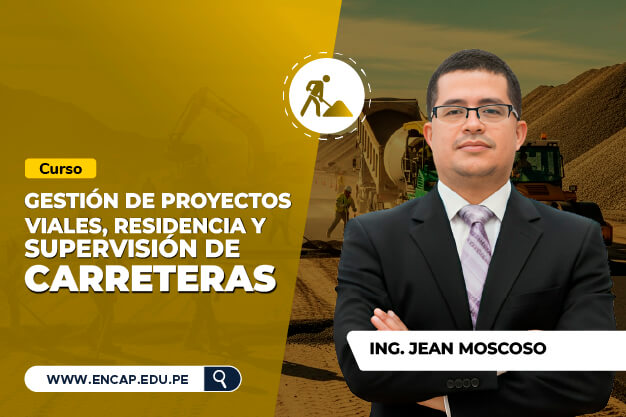 Curso

GESTIÓN DE PROYECTOS VIALES, RESIDENCIA Y SUPERVISIÓN DE CARRETERAS

ING. JEAN MOSCOSO

WWW.ENCAP.EDU.PE